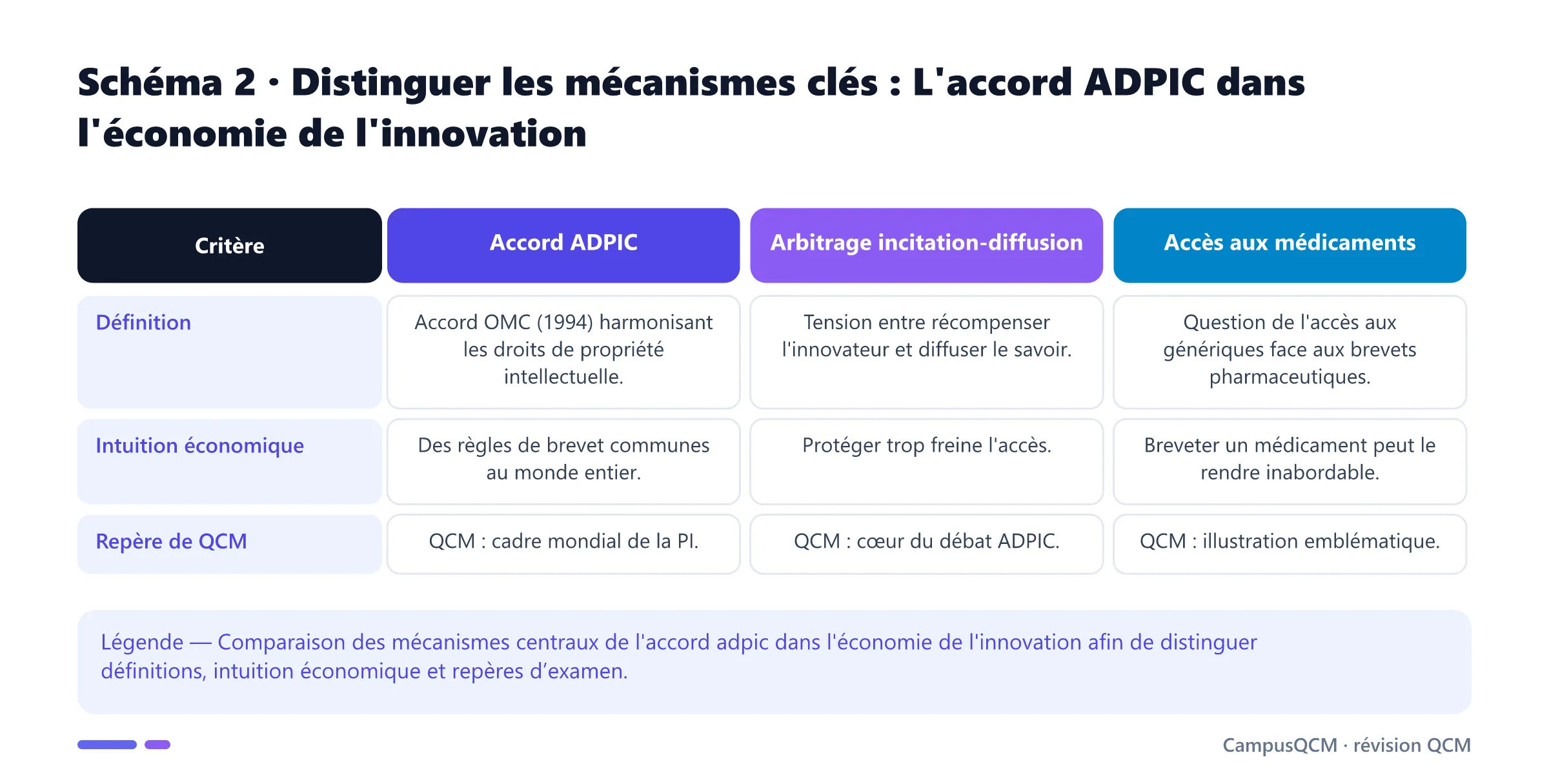 Schéma 2 · Distinguer les mécanismes clés : L'accord ADPIC dans l'économie de l'innovation

| Critère | Accord ADPIC | Arbitrage incitation-diffusion | Accès aux médicaments |
|---|---|---|---|
| Définition | Accord OMC (1994) harmonisant les droits de propriété intellectuelle. | Tension entre récompenser l'innovateur et diffuser le savoir. | Question de l'accès aux génériques face aux brevets pharmaceutiques. |
| Intuition économique | Des règles de brevet communes au monde entier. | Protéger trop freine l'accès. | Breveter un médicament peut le rendre inabordable. |
| Repère de QCM | QCM : cadre mondial de la PI. | QCM : cœur du débat ADPIC. | QCM : illustration emblématique. |

Légende — Comparaison des mécanismes centraux de l'accord adpic dans l'économie de l'innovation afin de distinguer définitions, intuition économique et repères d’examen.

CampusQCM · révision QCM